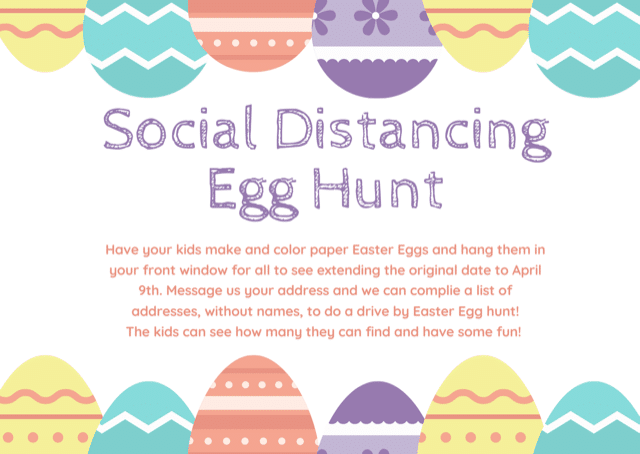 Social Distancing Egg Hunt

Have your kids make and color paper Easter Eggs and hang them in your front window for all to see extending the original date to April 9th. Message us your address and we can complie a list of addresses, without names, to do a drive by Easter Egg hunt! The kids can see how many they can find and have some fun!